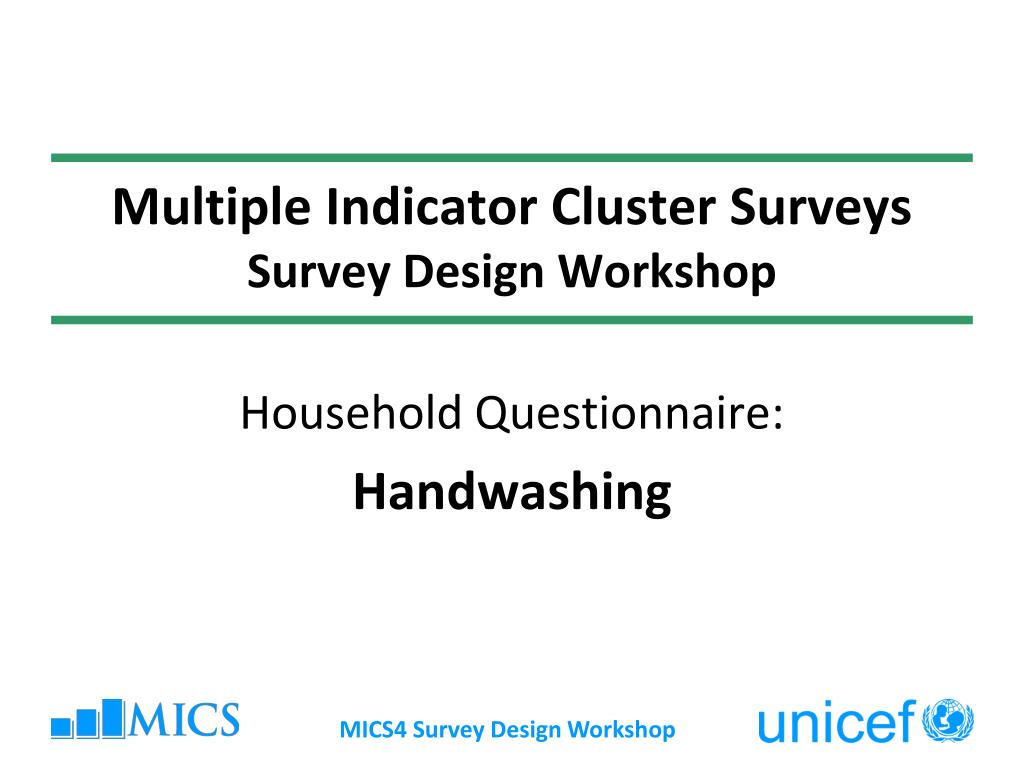 Multiple Indicator Cluster Surveys
Survey Design Workshop

Household Questionnaire:
Handwashing

MICS

MICS4 Survey Design Workshop

unicef